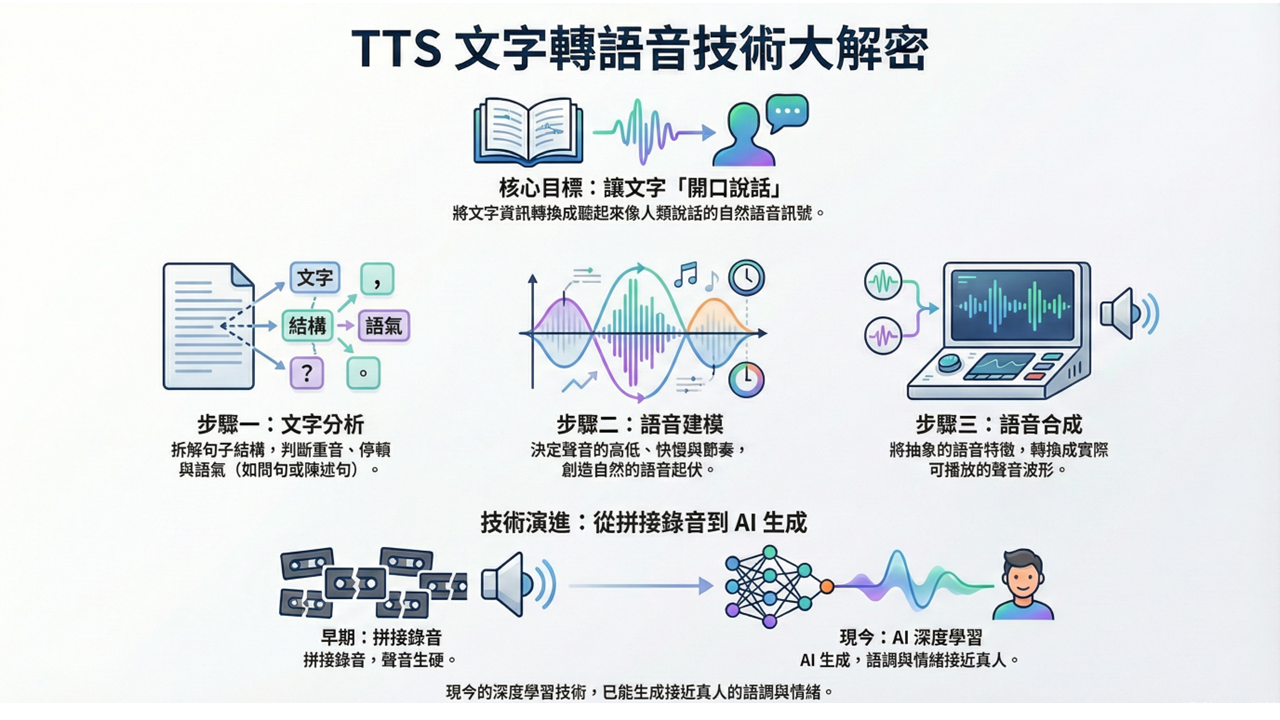 TTS 文字轉語音技術大解密

核心目標：讓文字「開口說話」
將文字資訊轉換成聽起來像人類說話的自然語音訊號。

文字
，
結構
語氣
?
。

步驟一：文字分析
拆解句子結構，判斷重音、停頓與語氣（如問句或陳述句）。

步驟二：語音建模
決定聲音的高低、快慢與節奏，創造自然的語音起伏。

步驟三：語音合成
將抽象的語音特徵，轉換成實際可播放的聲音波形。

技術演進：從拼接錄音到 AI 生成

早期：拼接錄音
拼接錄音，聲音生硬。

現今：AI 深度學習
AI 生成，語調與情緒接近真人。

現今的深度學習技術，已能生成接近真人的語調與情緒。